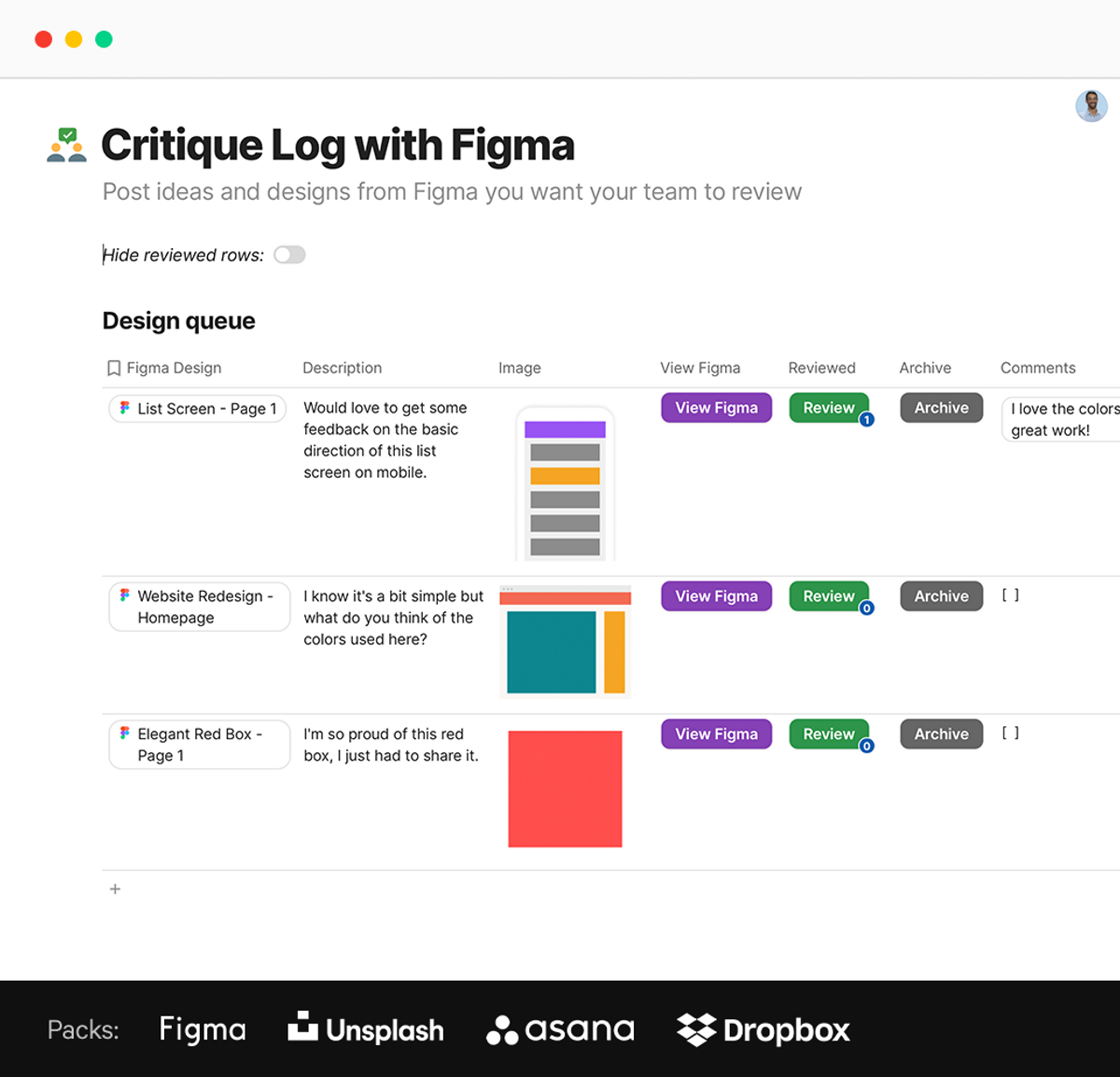 Critique Log with Figma

Post ideas and designs from Figma you want your team to review

Hide reviewed rows:

Design queue

| Figma Design | Description | Image | View Figma | Reviewed | Archive | Comments |
|---|---|---|---|---|---|---|
| List Screen - Page 1 | Would love to get some feedback on the basic direction of this list screen on mobile. | | View Figma | Review 1 | Archive | I love the colors great work! |
| Website Redesign - Homepage | I know it's a bit simple but what do you think of the colors used here? | | View Figma | Review 0 | Archive | [ ] |
| Elegant Red Box - Page 1 | I'm so proud of this red box, I just had to share it. | | View Figma | Review 0 | Archive | [ ] |

+

Packs: Figma Unsplash asana Dropbox